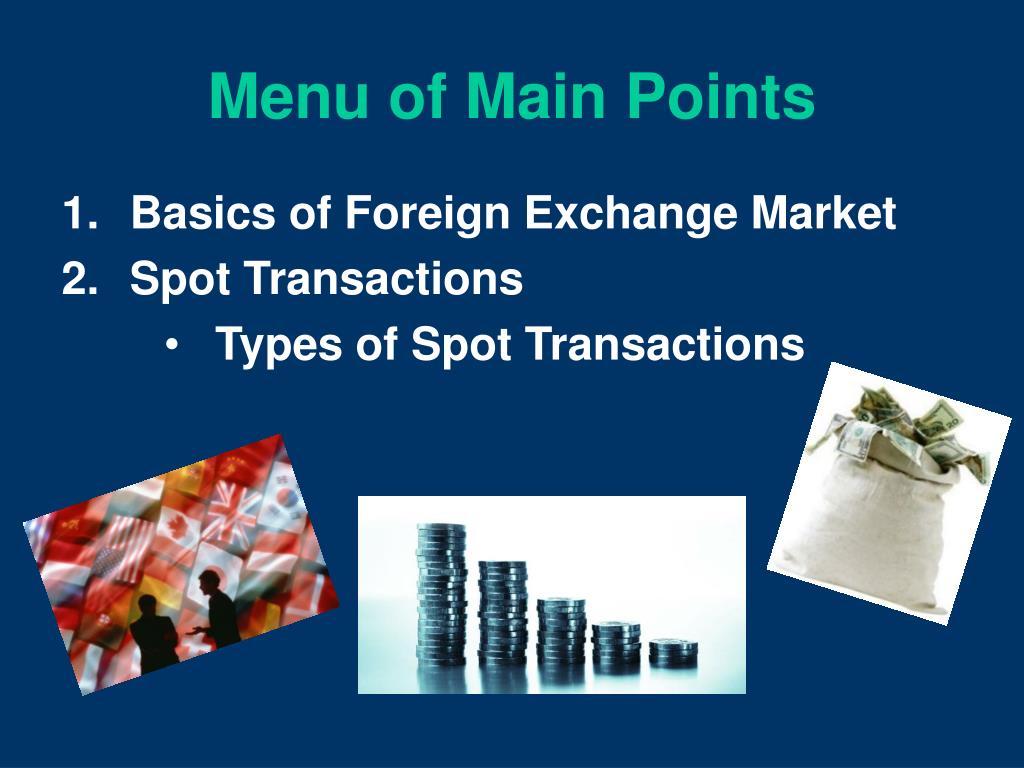 Menu of Main Points

1. Basics of Foreign Exchange Market
2. Spot Transactions
• Types of Spot Transactions